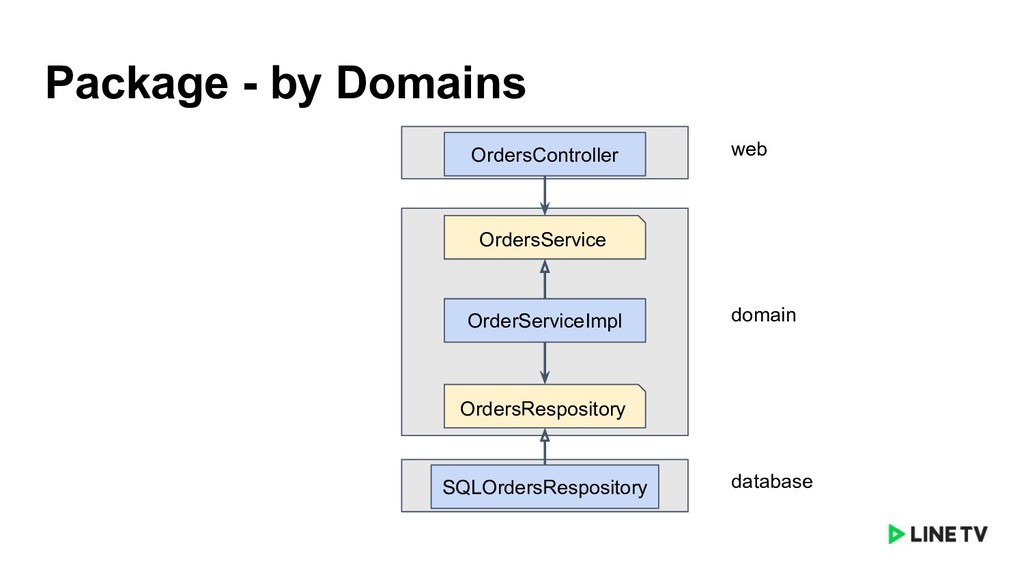 Package - by Domains

OrdersController

web

OrdersService

OrderServiceImpl

domain

OrdersRespository

SQLOrdersRespository

database

LINE TV